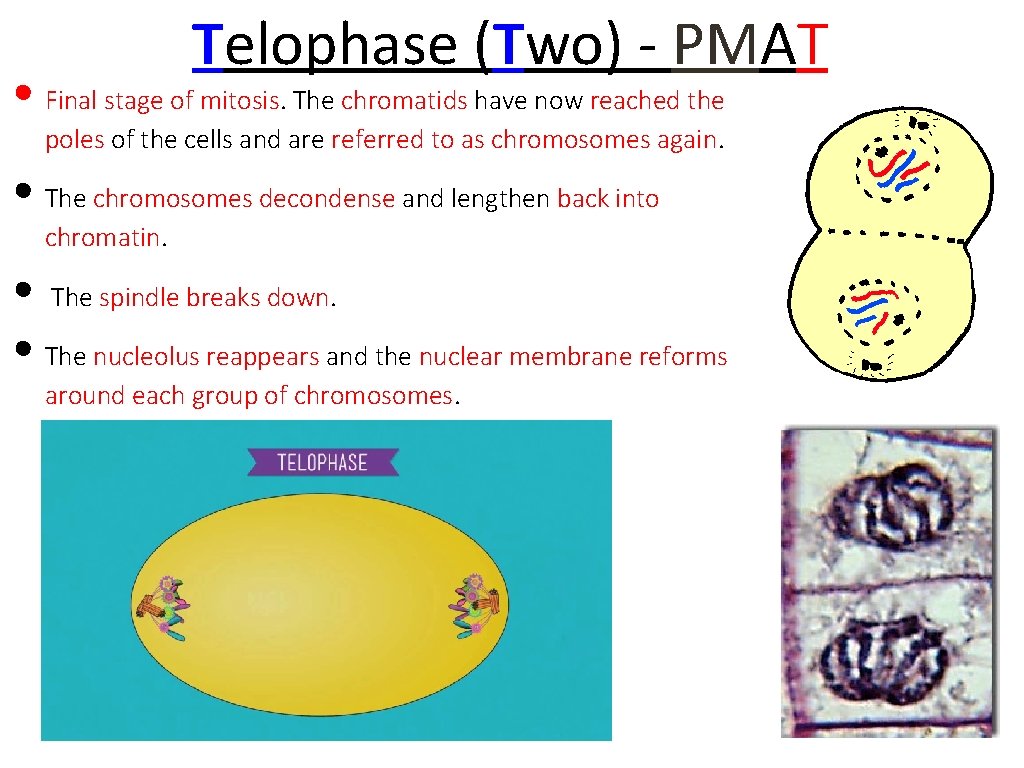 Telophase (Two) - PMAT

• Final stage of mitosis. The chromatids have now reached the poles of the cells and are referred to as chromosomes again.

• The chromosomes decondense and lengthen back into chromatin.

• The spindle breaks down.

• The nucleolus reappears and the nuclear membrane reforms around each group of chromosomes.

TELOPHASE